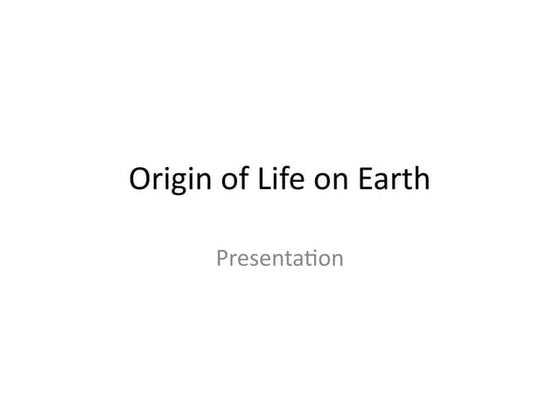 Origin of Life on Earth

Presentation